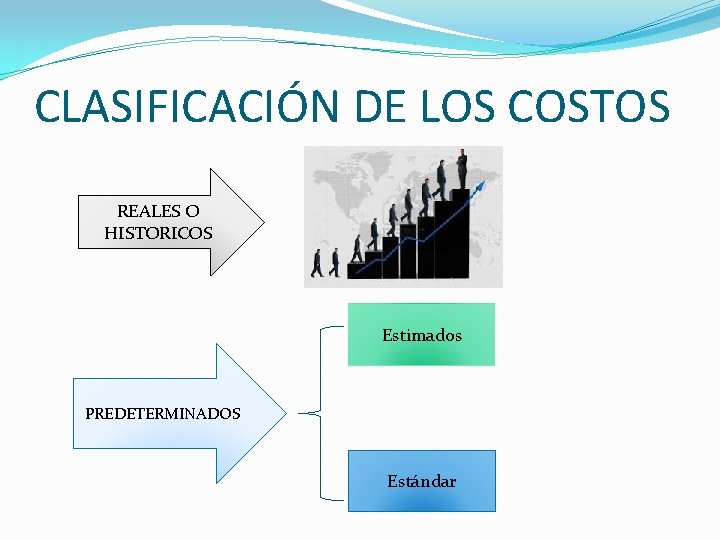 CLASIFICACIÓN DE LOS COSTOS

REALES O HISTORICOS

PREDETERMINADOS

Estimados

Estándar